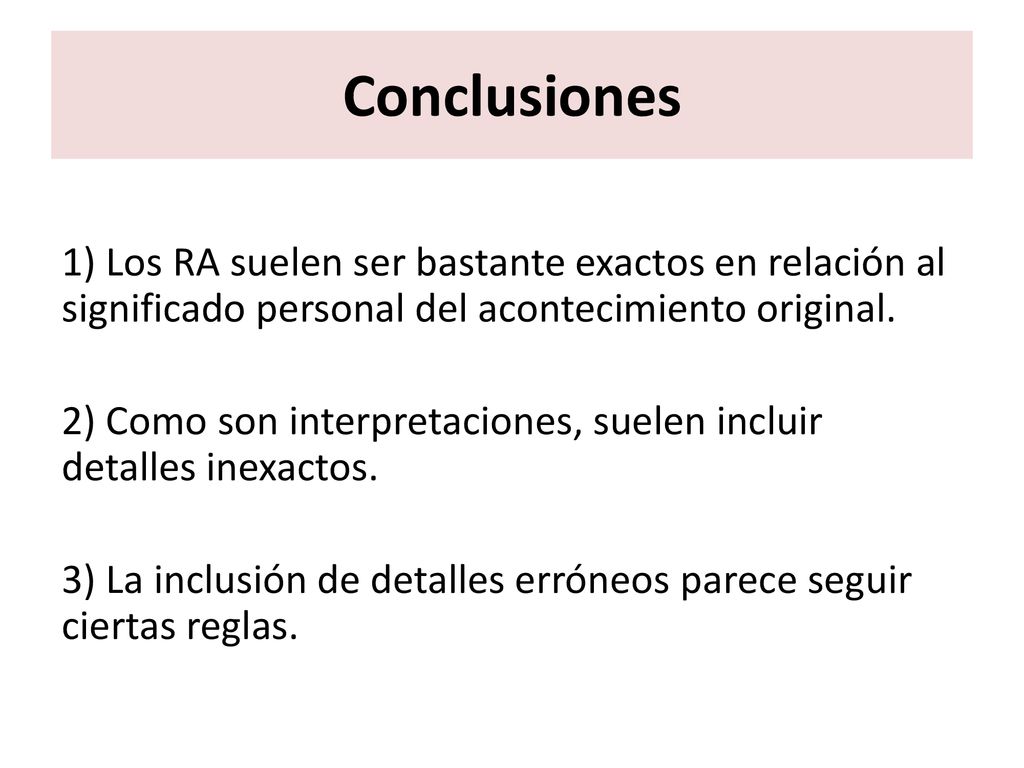 Conclusiones

1) Los RA suelen ser bastante exactos en relación al significado personal del acontecimiento original.

2) Como son interpretaciones, suelen incluir detalles inexactos.

3) La inclusión de detalles erróneos parece seguir ciertas reglas.